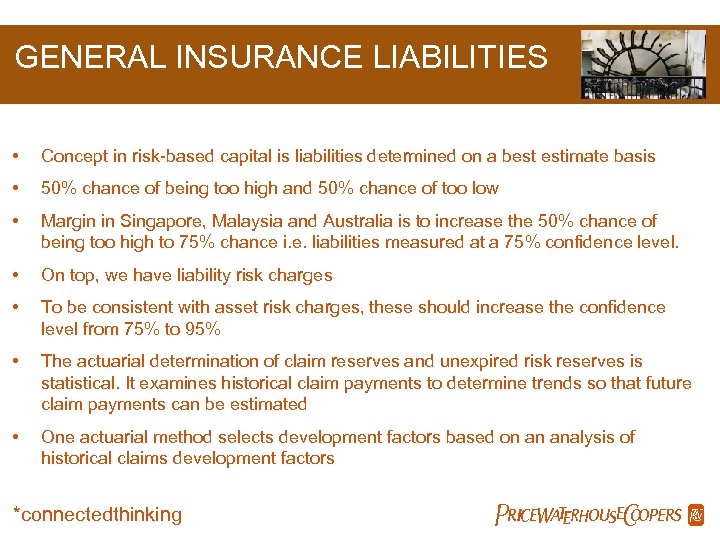 GENERAL INSURANCE LIABILITIES

• Concept in risk-based capital is liabilities determined on a best estimate basis

• 50% chance of being too high and 50% chance of too low

• Margin in Singapore, Malaysia and Australia is to increase the 50% chance of being too high to 75% chance i.e. liabilities measured at a 75% confidence level.

• On top, we have liability risk charges

• To be consistent with asset risk charges, these should increase the confidence level from 75% to 95%

• The actuarial determination of claim reserves and unexpired risk reserves is statistical. It examines historical claim payments to determine trends so that future claim payments can be estimated

• One actuarial method selects development factors based on an analysis of historical claims development factors

*connectedthinking

PRICEWATERHOUSECOOPERS